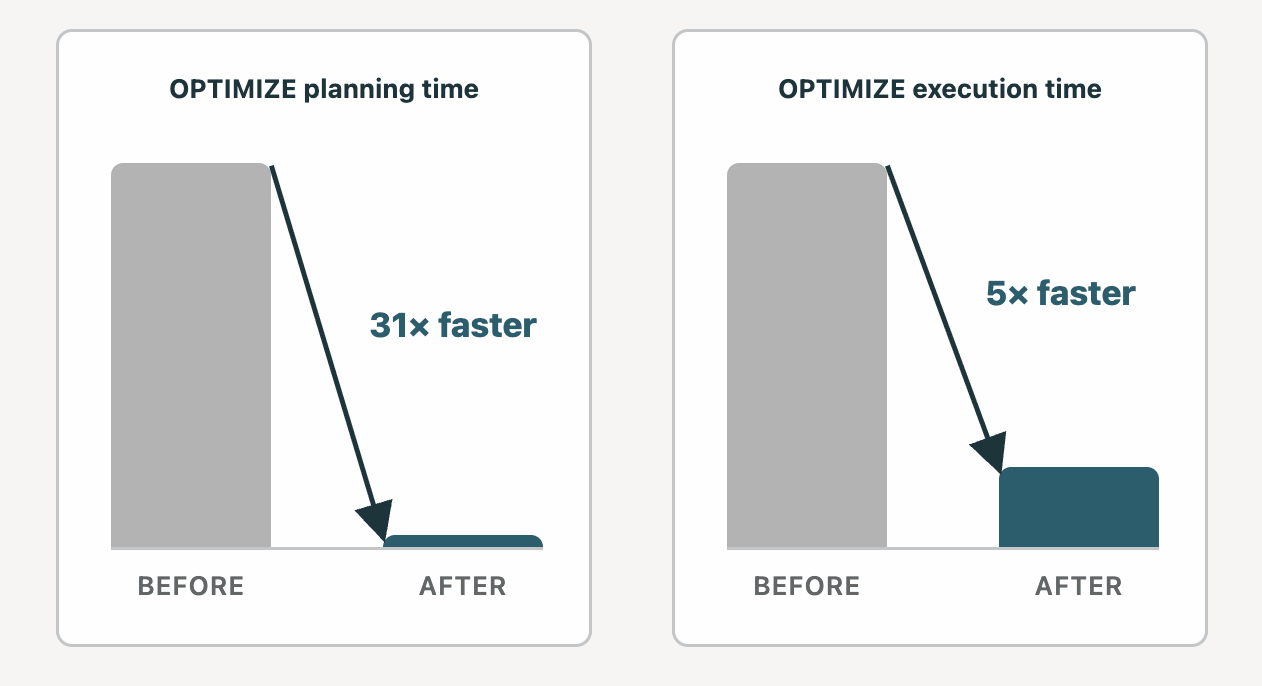 OPTIMIZE planning time

31× faster

BEFORE

AFTER

OPTIMIZE execution time

5× faster

BEFORE

AFTER